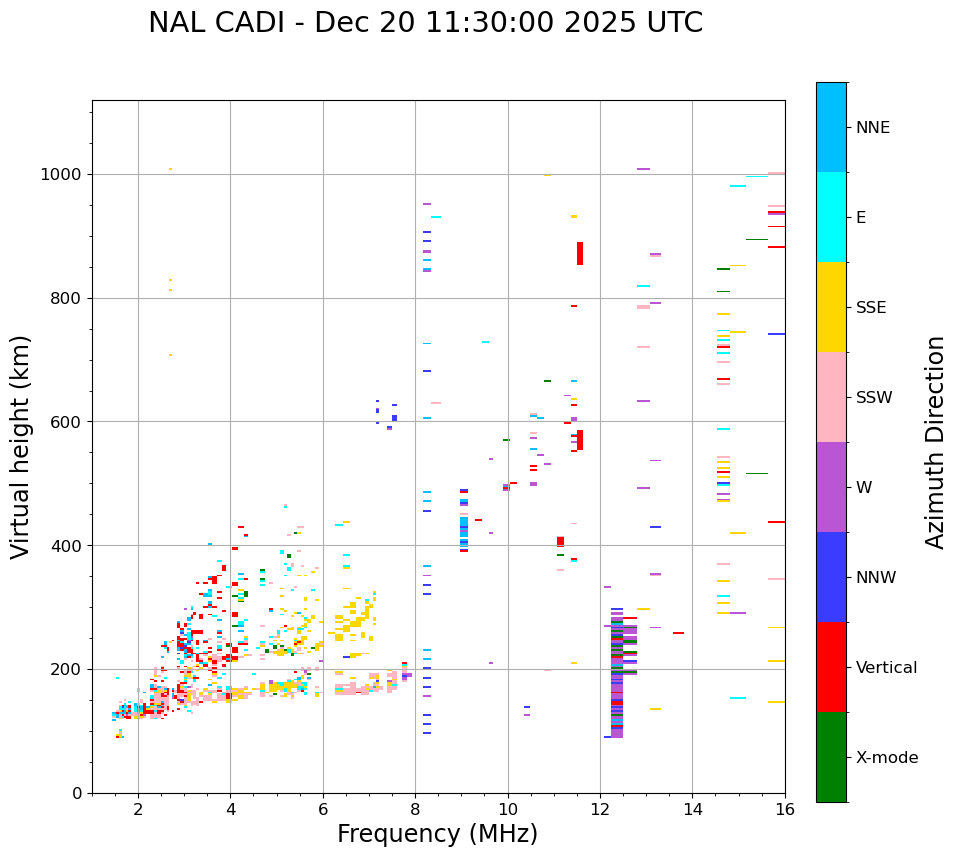 NAL CADI - Dec 20 11:30:00 2025 UTC

Virtual height (km)

1000
800
600
400
200
0

2
4
6
8
10
12
14
16

Frequency (MHz)

NNE
E
SSE
SSW
W
NNW
Vertical
X-mode

Azimuth Direction